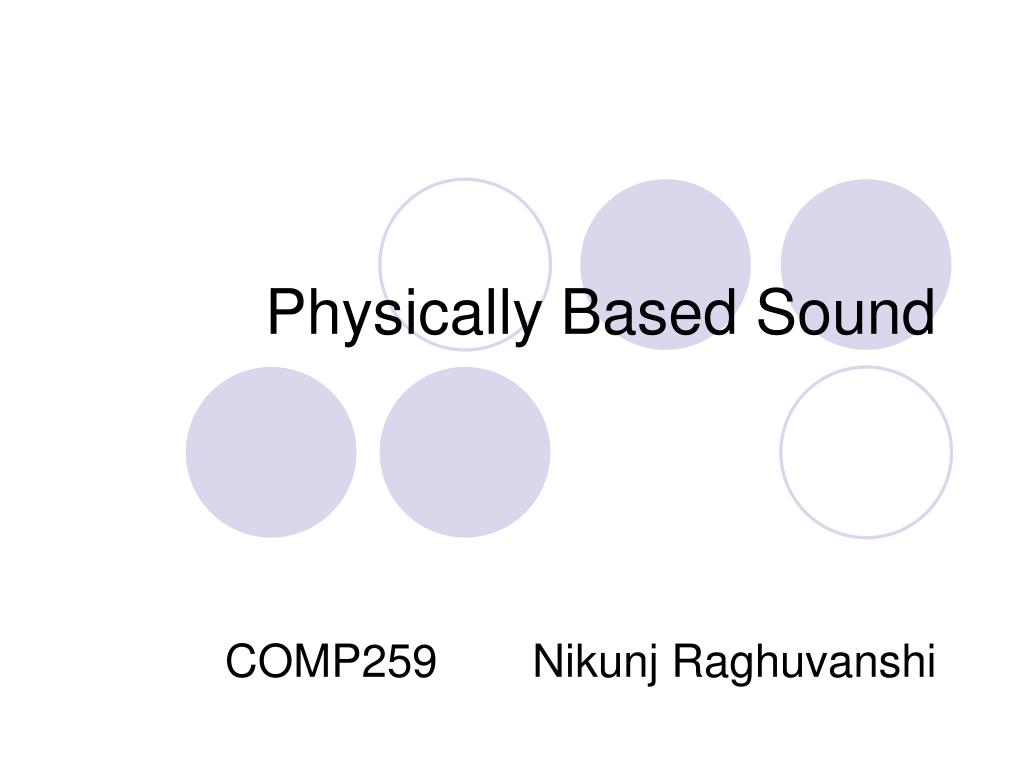 Physically Based Sound

COMP259 Nikunj Raghuvanshi